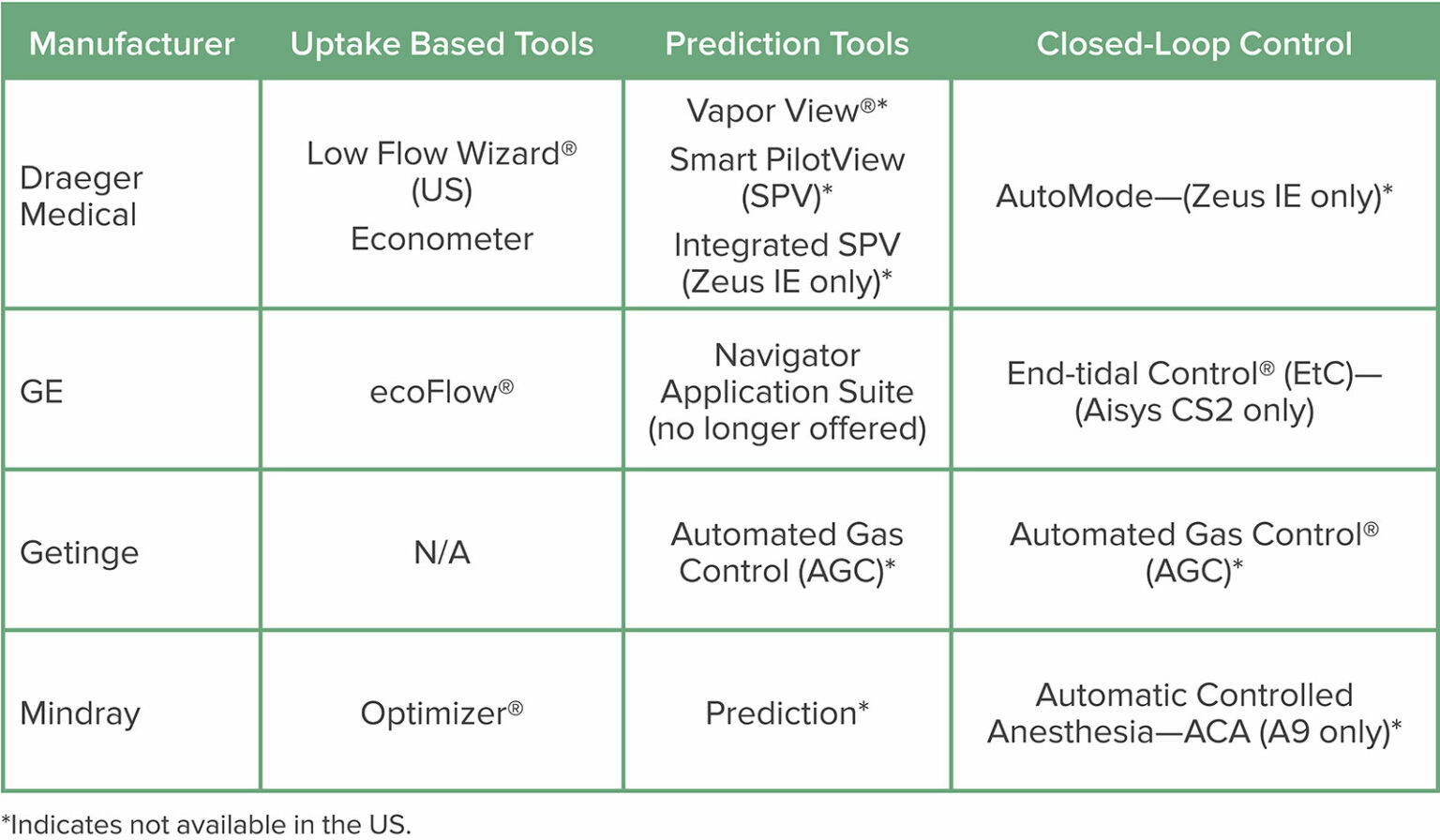 | Manufacturer | Uptake Based Tools | Prediction Tools | Closed-Loop Control |
|---|---|---|---|
| Draeger Medical | Low Flow Wizard® (US) Econometer | Vapor View®* Smart PilotView (SPV)* Integrated SPV (Zeus IE only)* | AutoMode—(Zeus IE only)* |
| GE | ecoFlow® | Navigator Application Suite (no longer offered) | End-tidal Control® (EtC)—(Aisys CS2 only) |
| Getinge | N/A | Automated Gas Control (AGC)* | Automated Gas Control® (AGC)* |
| Mindray | Optimizer® | Prediction* | Automatic Controlled Anesthesia—ACA (A9 only)* |

*Indicates not available in the US.